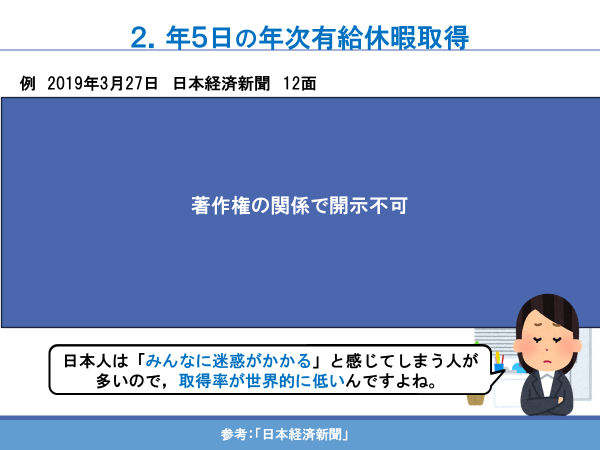 2. 年5日の年次有給休暇取得

例 2019年3月27日 日本経済新聞 12面

著作権の関係で開示不可

日本人は「みんなに迷惑がかかる」と感じてしまう人が多いので，取得率が世界的に低いんですよね。

参考:「日本経済新聞」